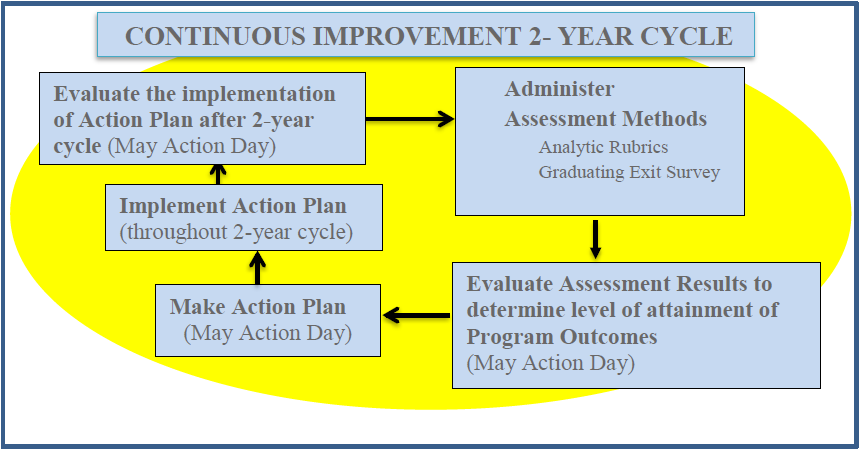 CONTINUOUS IMPROVEMENT 2- YEAR CYCLE

Evaluate the implementation of Action Plan after 2-year cycle (May Action Day)

Administer Assessment Methods
Analytic Rubrics
Graduating Exit Survey

Evaluate Assessment Results to determine level of attainment of Program Outcomes (May Action Day)

Make Action Plan (May Action Day)

Implement Action Plan (throughout 2-year cycle)